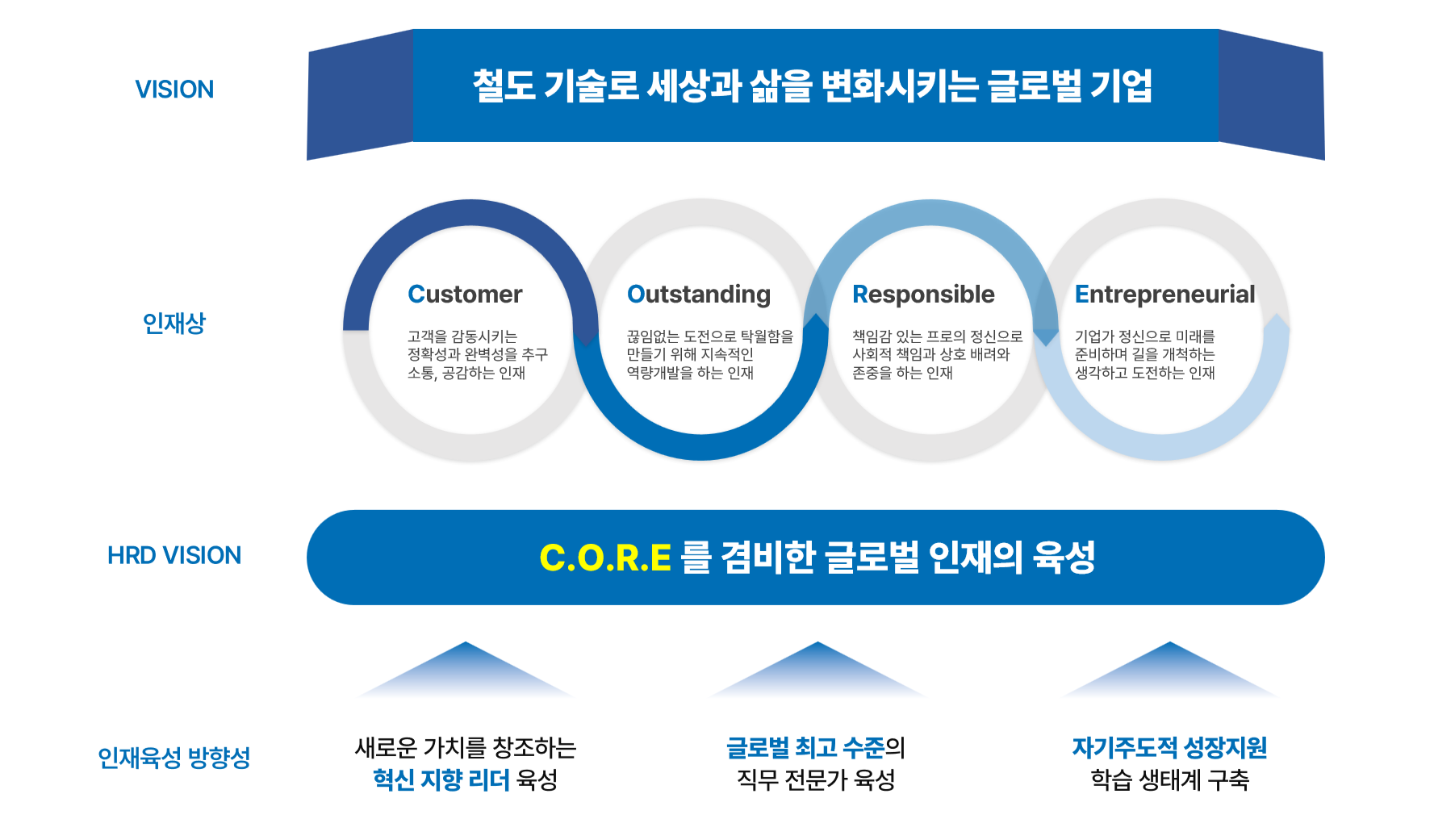 VISION

철도 기술로 세상과 삶을 변화시키는 글로벌 기업

인재상

Customer

고객을 감동시키는 정확성과 완벽성을 추구 소통, 공감하는 인재

Outstanding

끊임없는 도전으로 탁월함을 만들기 위해 지속적인 역량개발을 하는 인재

Responsible

책임감 있는 프로의 정신으로 사회적 책임과 상호 배려와 존중을 하는 인재

Entrepreneurial

기업가 정신으로 미래를 준비하며 길을 개척하는 생각하고 도전하는 인재

HRD VISION

C.O.R.E 를 겸비한 글로벌 인재의 육성

인재육성 방향성

새로운 가치를 창조하는 혁신 지향 리더 육성

글로벌 최고 수준의 직무 전문가 육성

자기주도적 성장지원 학습 생태계 구축